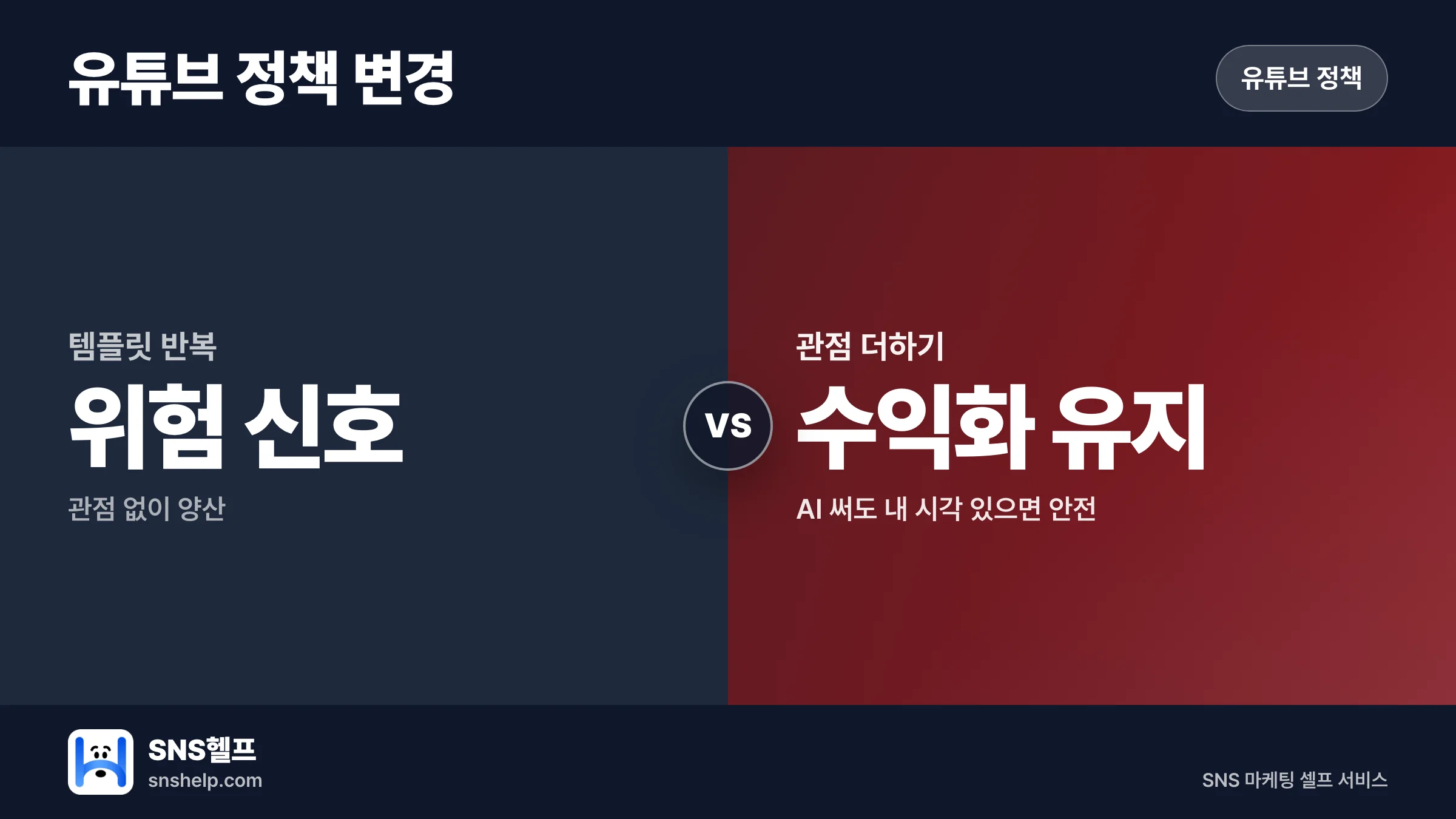 유튜브 정책 변경

유튜브 정책

템플릿 반복

위험 신호

관점 없이 양산

VS

관점 더하기

수익화 유지

AI 써도 내 시각 있으면 안전

SNS헬프
snshelp.com

SNS 마케팅 셀프 서비스